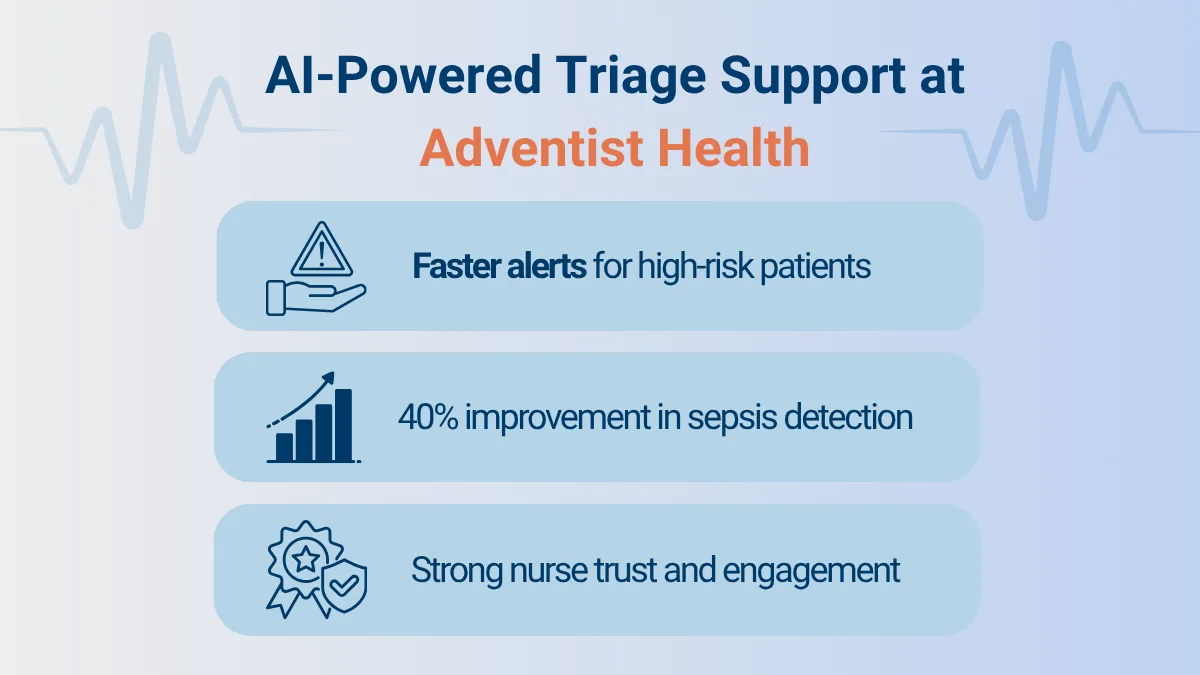 AI-Powered Triage Support at Adventist Health

Faster alerts for high-risk patients

40% improvement in sepsis detection

Strong nurse trust and engagement